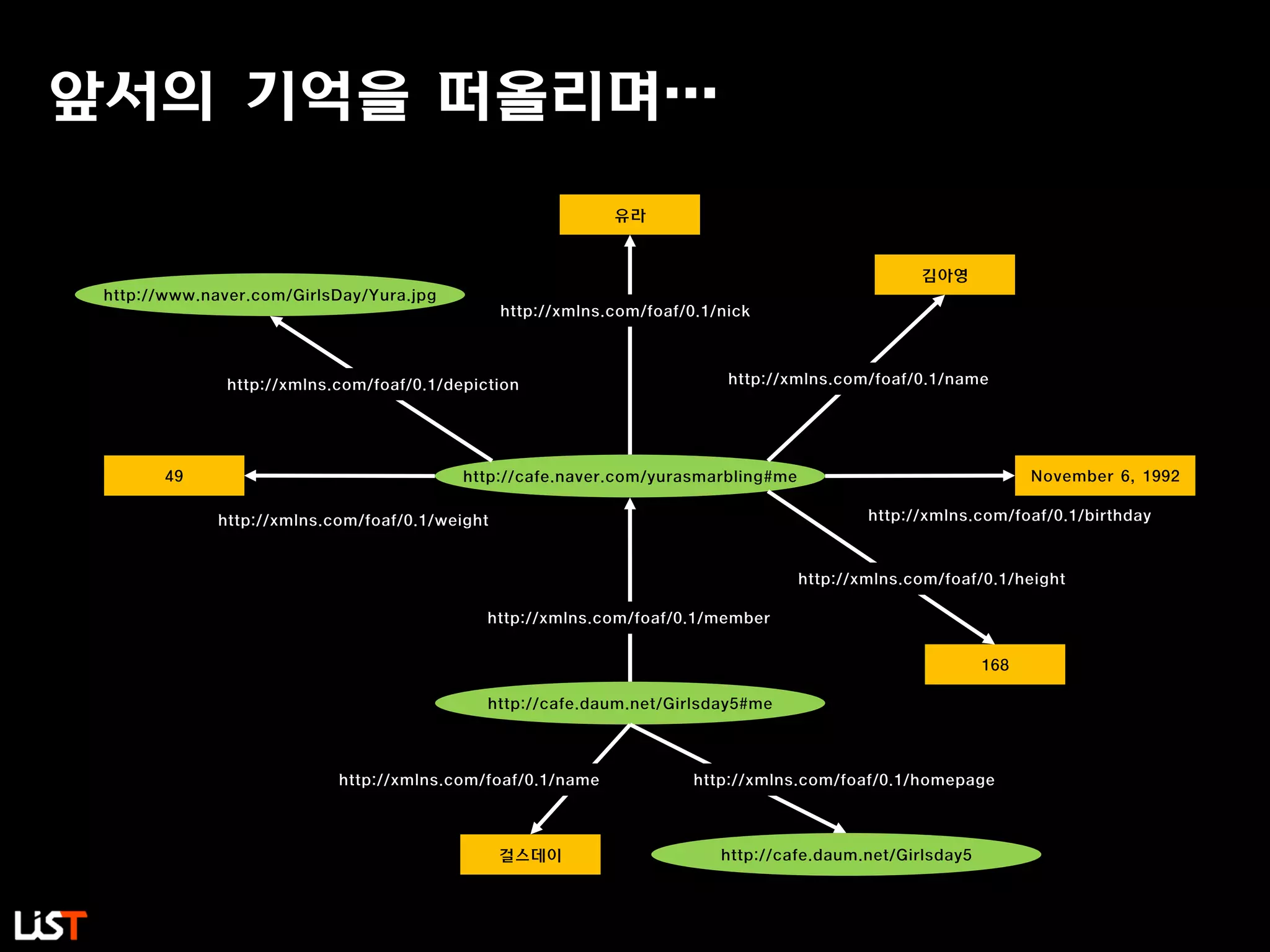 앞서의 기억을 떠올리며…

유라

김아영

http://www.naver.com/GirlsDay/Yura.jpg

http://xmlns.com/foaf/0.1/nick

http://xmlns.com/foaf/0.1/depiction

http://xmlns.com/foaf/0.1/name

49

http://cafe.naver.com/yurasmarbling#me

November 6, 1992

http://xmlns.com/foaf/0.1/weight

http://xmlns.com/foaf/0.1/birthday

http://xmlns.com/foaf/0.1/height

http://xmlns.com/foaf/0.1/member

168

http://cafe.daum.net/Girlsday5#me

http://xmlns.com/foaf/0.1/name

http://xmlns.com/foaf/0.1/homepage

걸스데이

http://cafe.daum.net/Girlsday5

LiST